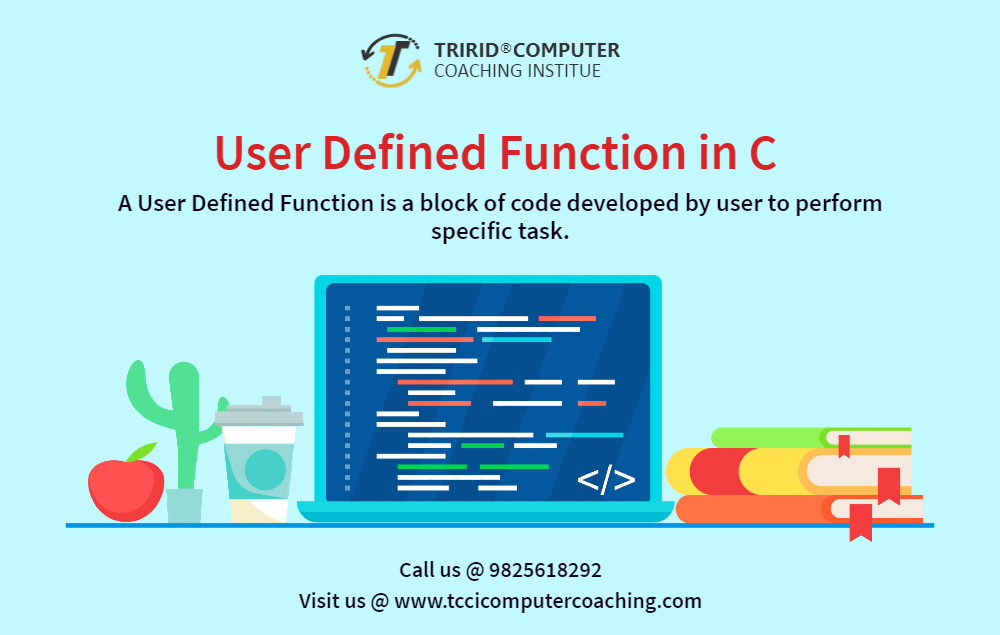 TRIRID® COMPUTER
COACHING INSTITUE

User Defined Function in C

A User Defined Function is a block of code developed by user to perform specific task.

</>

Call us @ 9825618292
Visit us @ www.tccicomputercoaching.com